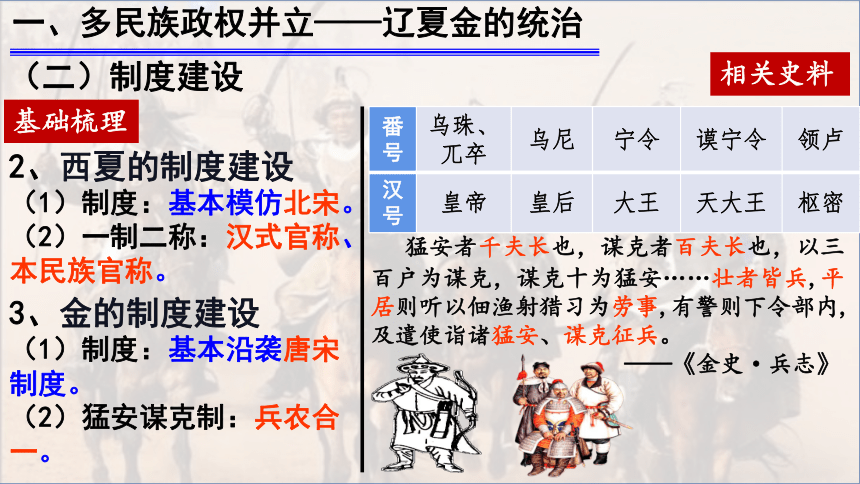 一、多民族政权并立——辽夏金的统治

（二）制度建设

相关史料

基础梳理

2、西夏的制度建设

（1）制度：基本模仿北宋。

（2）一制二称：汉式官称、本民族官称。

3、金的制度建设

（1）制度：基本沿袭唐宋制度。

（2）猛安谋克制：兵农合一。

| 番号 | 乌珠、兀卒 | 乌尼 | 宁令 | 谟宁令 | 领卢 |
|---|---|---|---|---|---|
| 汉号 | 皇帝 | 皇后 | 大王 | 天大王 | 枢密 |

猛安者千夫长也，谋克者百夫长也，以三百户为谋克，谋克十为猛安……壮者皆兵，平居则听以佃渔射猎习为劳事，有警则下令部内，及遣使诣诸猛安、谋克征兵。

——《金史·兵志》